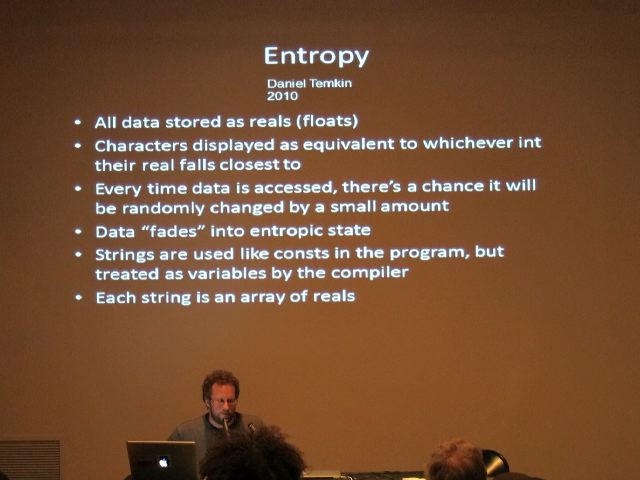 Entropy

Daniel Temkin
2010

• All data stored as reals (floats)
• Characters displayed as equivalent to whichever int their real falls closest to
• Every time data is accessed, there's a chance it will be randomly changed by a small amount
• Data "fades" into entropic state
• Strings are used like consts in the program, but treated as variables by the compiler
• Each string is an array of reals